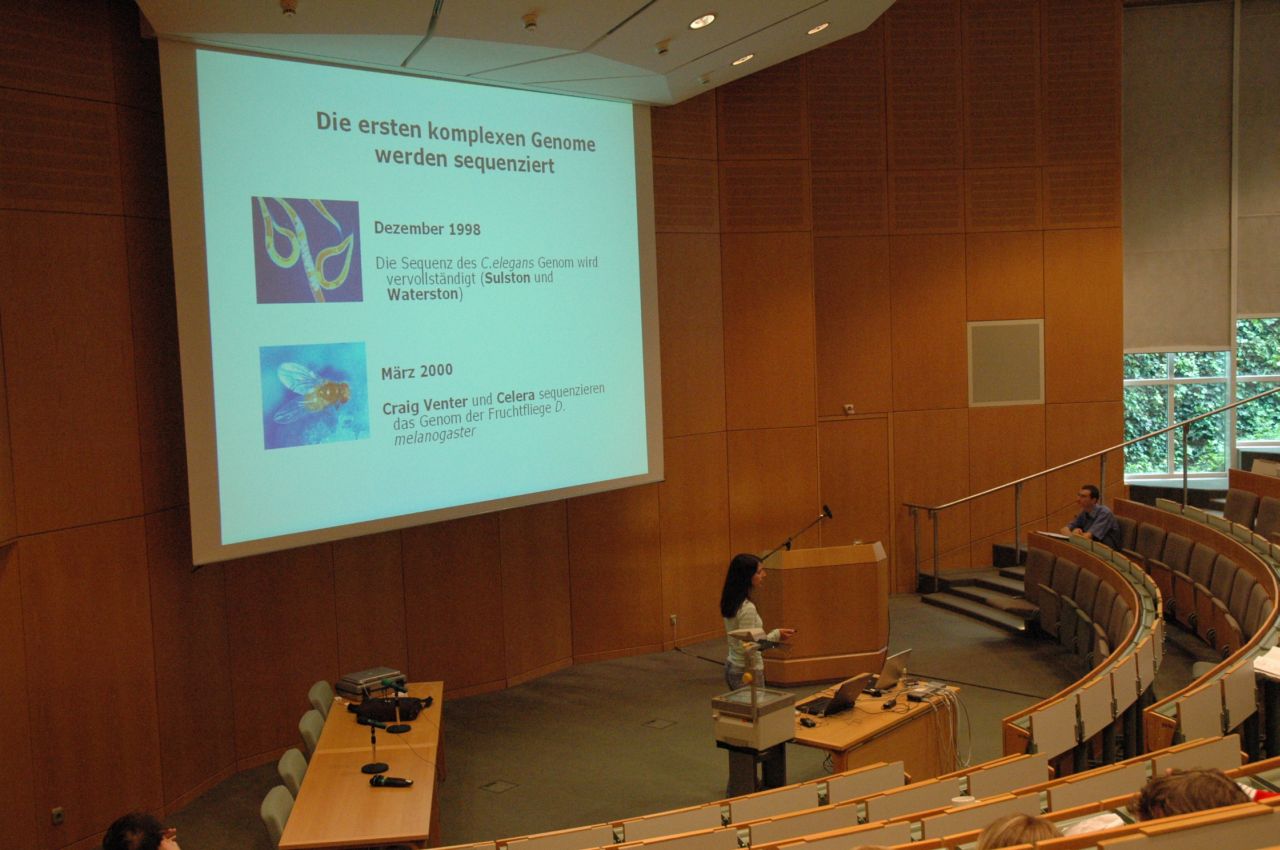 Die ersten komplexen Genome werden sequenziert

Dezember 1998

Die Sequenz des C.elegans Genom wird vervollständigt (Sulston und Waterston)

März 2000

Craig Venter und Celera sequenzieren das Genom der Fruchtfliege D. melanogaster